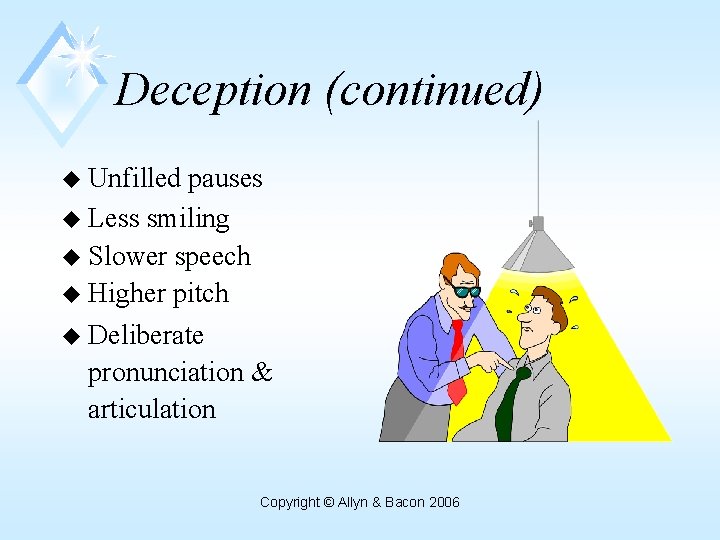 Deception (continued)

◆ Unfilled pauses
◆ Less smiling
◆ Slower speech
◆ Higher pitch
◆ Deliberate pronunciation & articulation

Copyright © Allyn & Bacon 2006